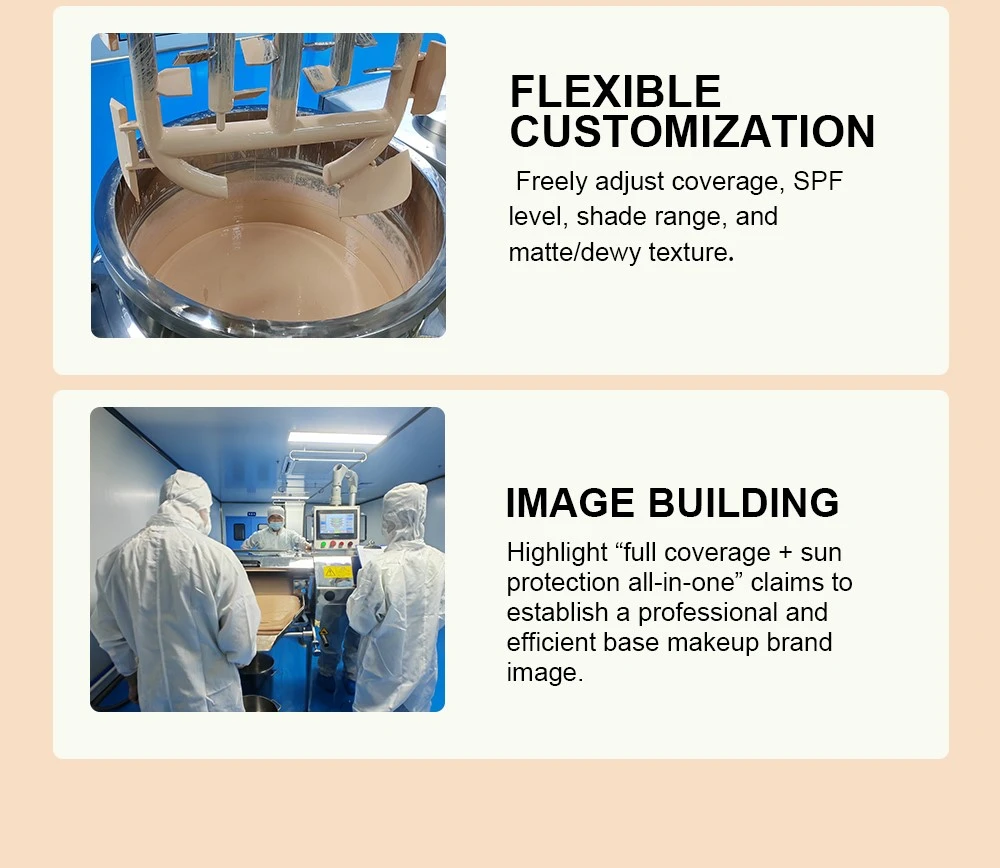 FLEXIBLE CUSTOMIZATION

Freely adjust coverage, SPF level, shade range, and matte/dewy texture.

IMAGE BUILDING

Highlight “full coverage + sun protection all-in-one” claims to establish a professional and efficient base makeup brand image.